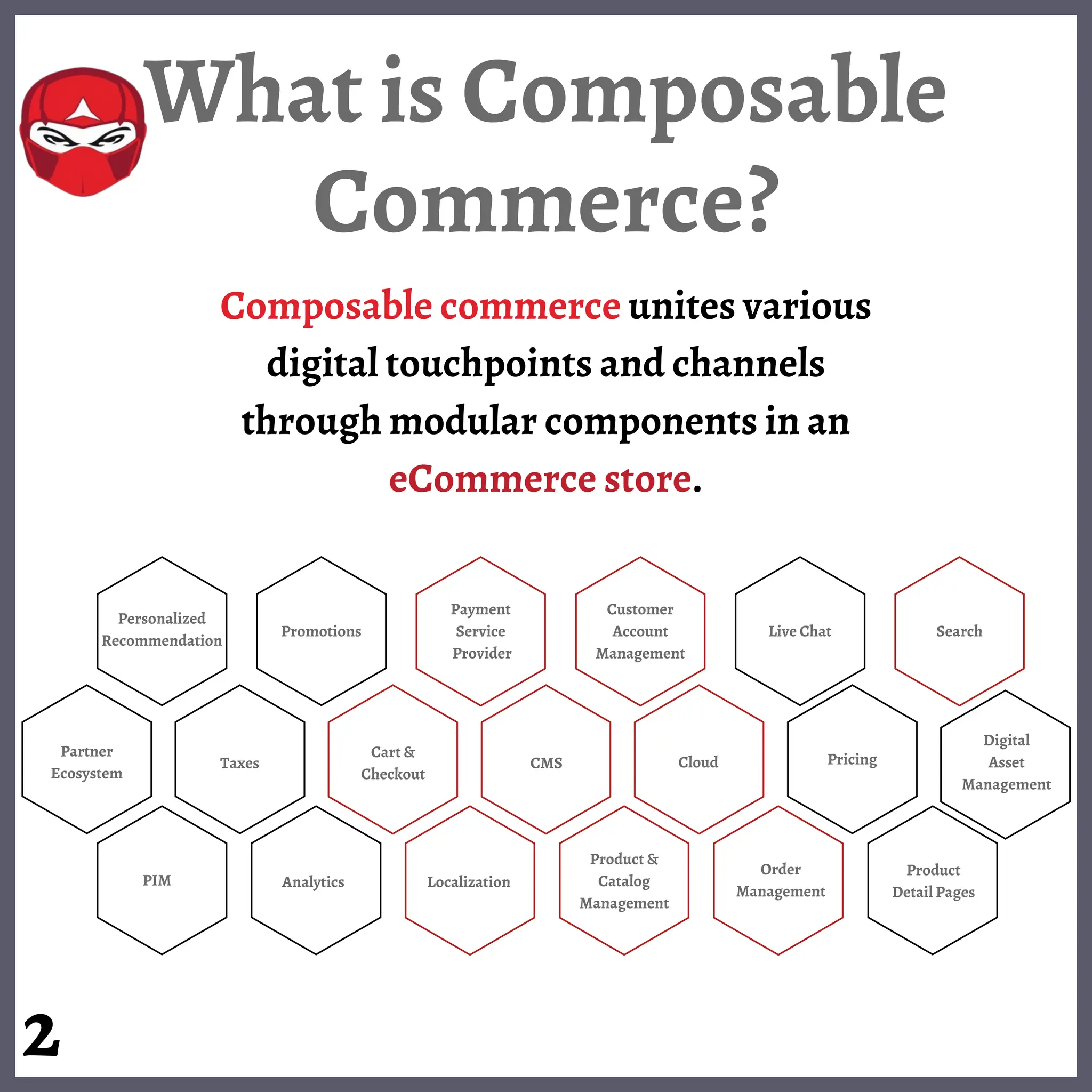 What is Composable Commerce?

Composable commerce unites various digital touchpoints and channels through modular components in an eCommerce store.

Personalized Recommendation

Promotions

Payment Service Provider

Customer Account Management

Live Chat

Search

Partner Ecosystem

Taxes

Cart & Checkout

CMS

Cloud

Pricing

Digital Asset Management

PIM

Analytics

Localization

Product & Catalog Management

Order Management

Product Detail Pages

2